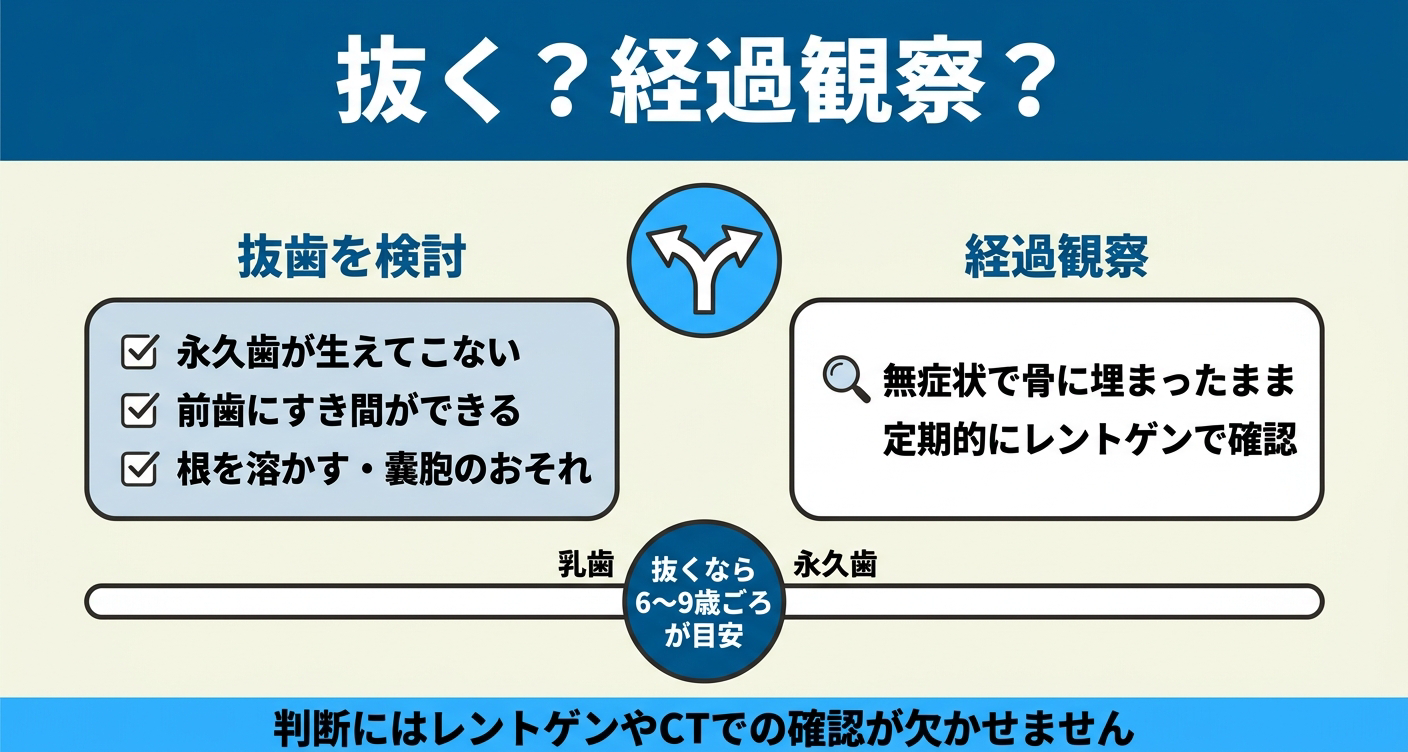 抜く？経過観察？

抜歯を検討

永久歯が生えてこない
前歯にすき間ができる
根を溶かす・嚢胞のおそれ

経過観察

無症状で骨に埋まったまま
定期的にレントゲンで確認

乳歯

抜くなら
6〜9歳ごろ
が目安

永久歯

判断にはレントゲンやCTでの確認が欠かせません